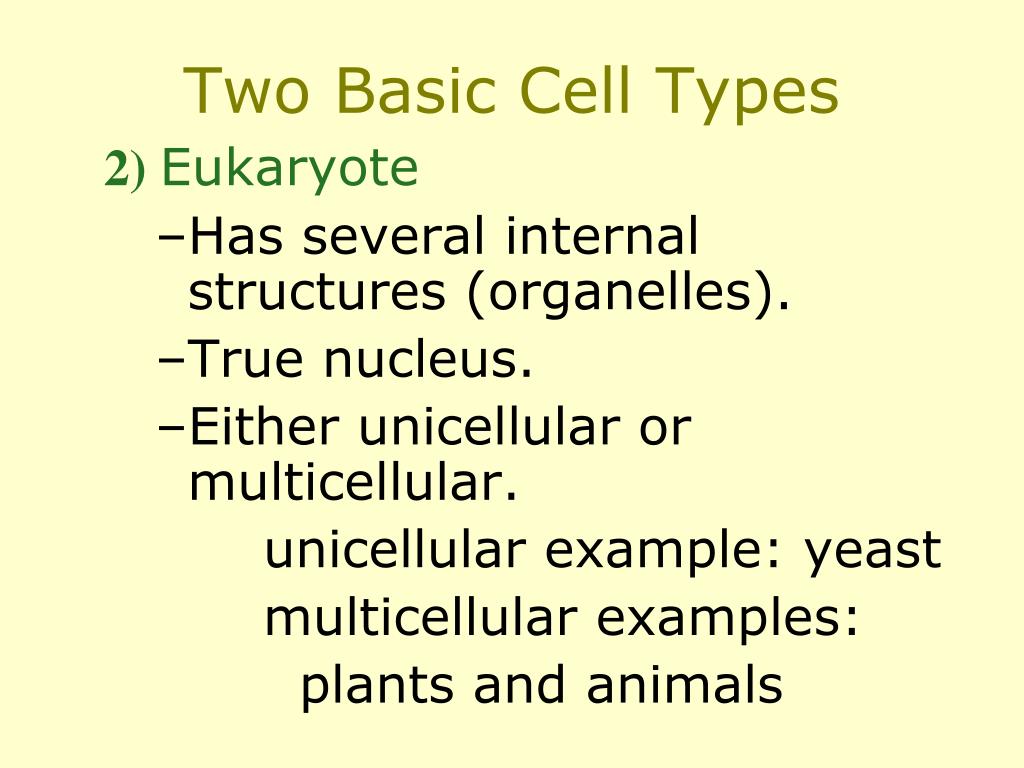 Two Basic Cell Types

2) Eukaryote

–Has several internal structures (organelles).

–True nucleus.

–Either unicellular or multicellular.

unicellular example: yeast

multicellular examples: plants and animals